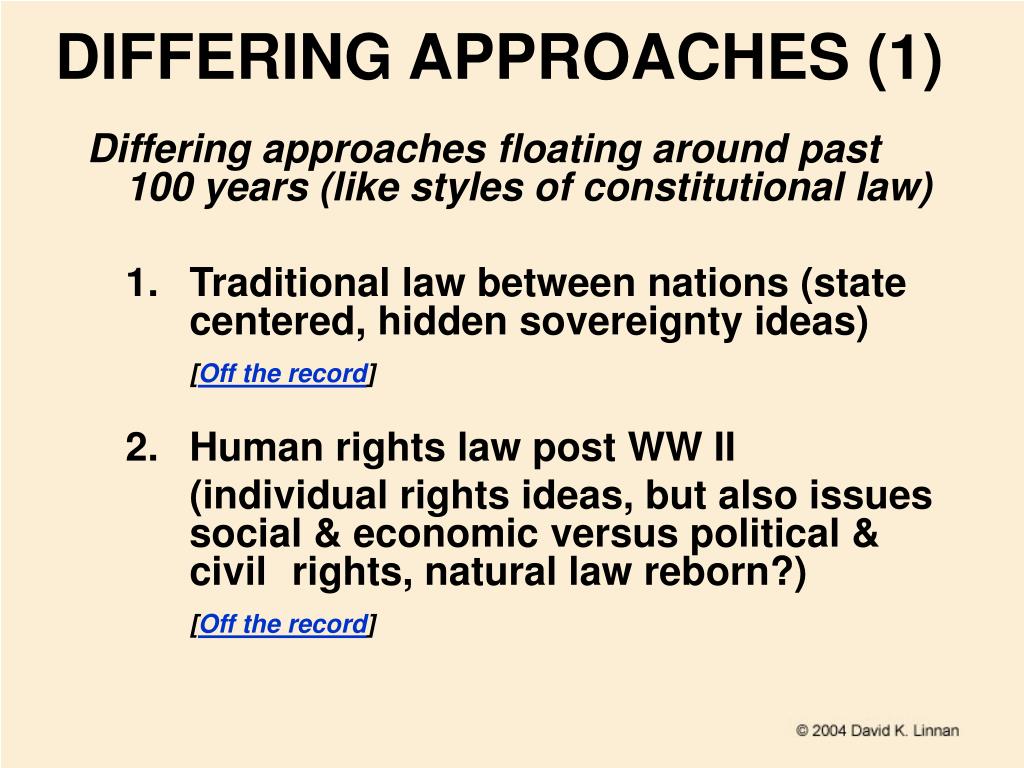 DIFFERING APPROACHES (1)

Differing approaches floating around past 100 years (like styles of constitutional law)

1. Traditional law between nations (state centered, hidden sovereignty ideas)

[Off the record]

2. Human rights law post WW II

(individual rights ideas, but also issues social & economic versus political & civil rights, natural law reborn?)

[Off the record]

© 2004 David K. Linnan